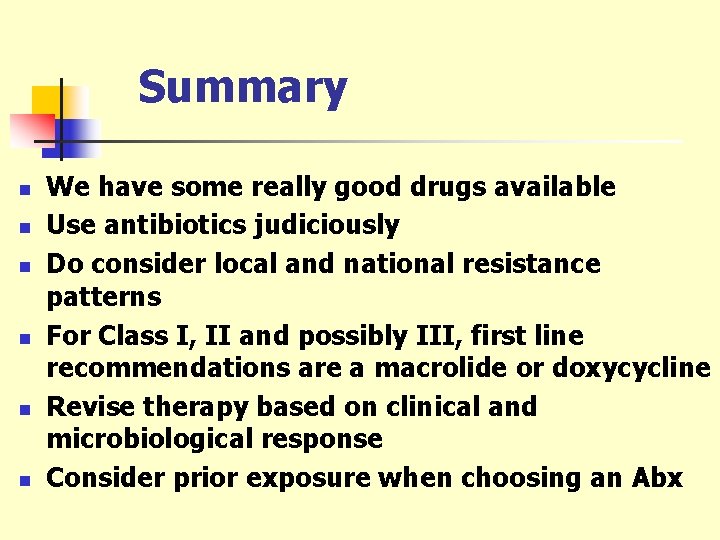 Summary

- We have some really good drugs available
- Use antibiotics judiciously
- Do consider local and national resistance patterns
- For Class I, II and possibly III, first line recommendations are a macrolide or doxycycline
- Revise therapy based on clinical and microbiological response
- Consider prior exposure when choosing an Abx